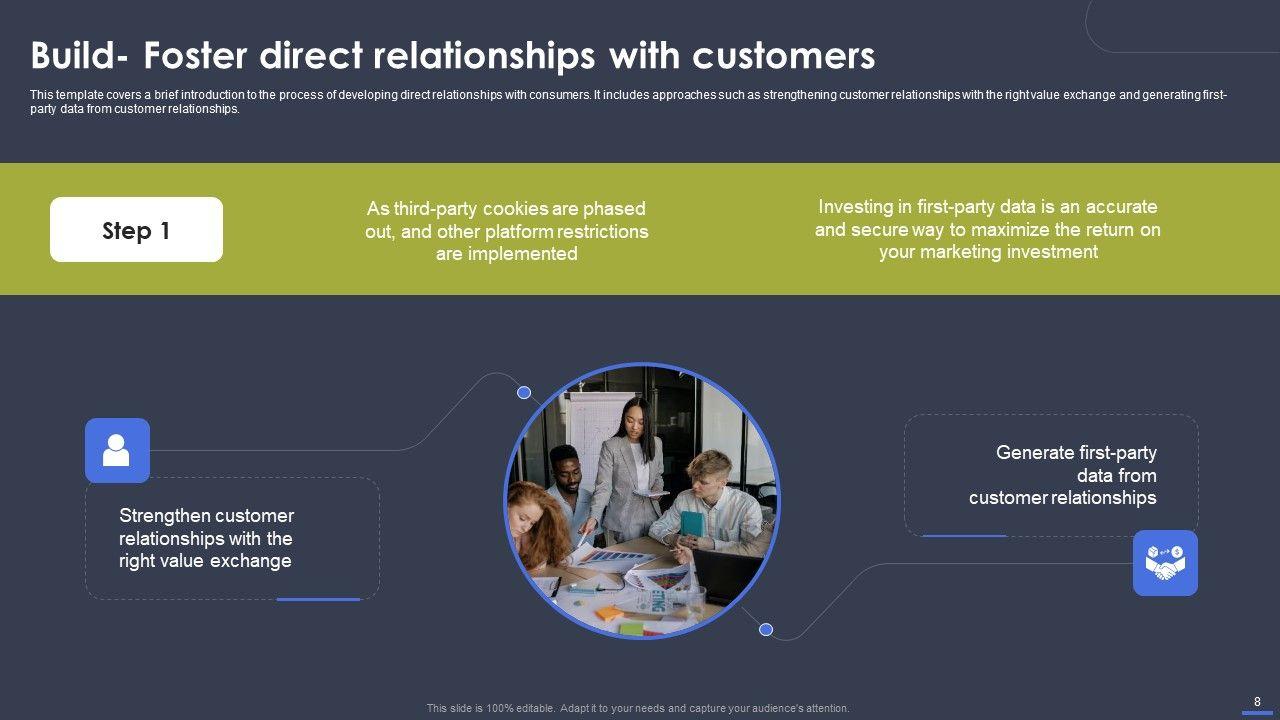 Build- Foster direct relationships with customers

This template covers a brief introduction to the process of developing direct relationships with consumers. It includes approaches such as strengthening customer relationships with the right value exchange and generating first-party data from customer relationships.

Step 1

As third-party cookies are phased out, and other platform restrictions are implemented

Investing in first-party data is an accurate and secure way to maximize the return on your marketing investment

Strengthen customer relationships with the right value exchange

Generate first-party data from customer relationships

This slide is 100% editable. Adapt it to your needs and capture your audience's attention.

8